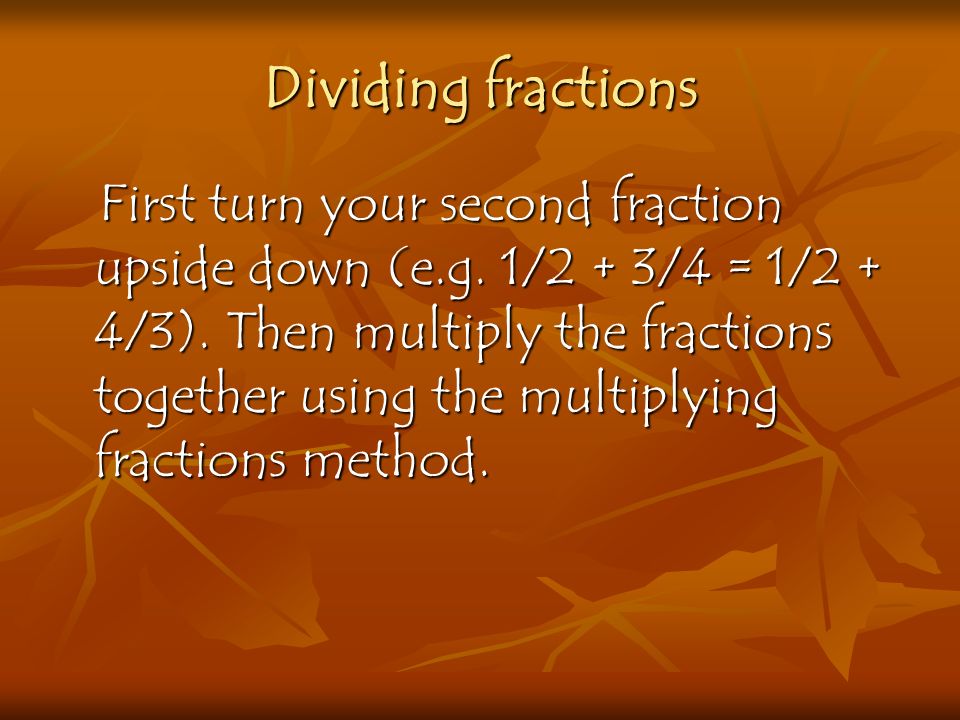 Dividing fractions

First turn your second fraction upside down (e.g. 1/2 + 3/4 = 1/2 + 4/3). Then multiply the fractions together using the multiplying fractions method.